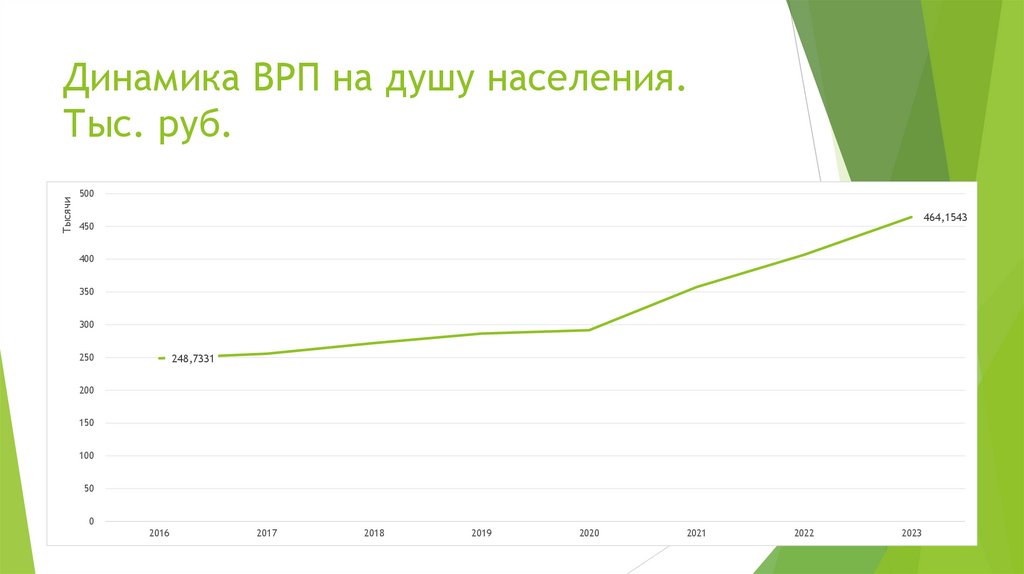 Динамика ВРП на душу населения. Тыс. руб.

Тысячи

500
450
400
350
300
250
200
150
100
50
0

248,7331
464,1543

2016
2017
2018
2019
2020
2021
2022
2023